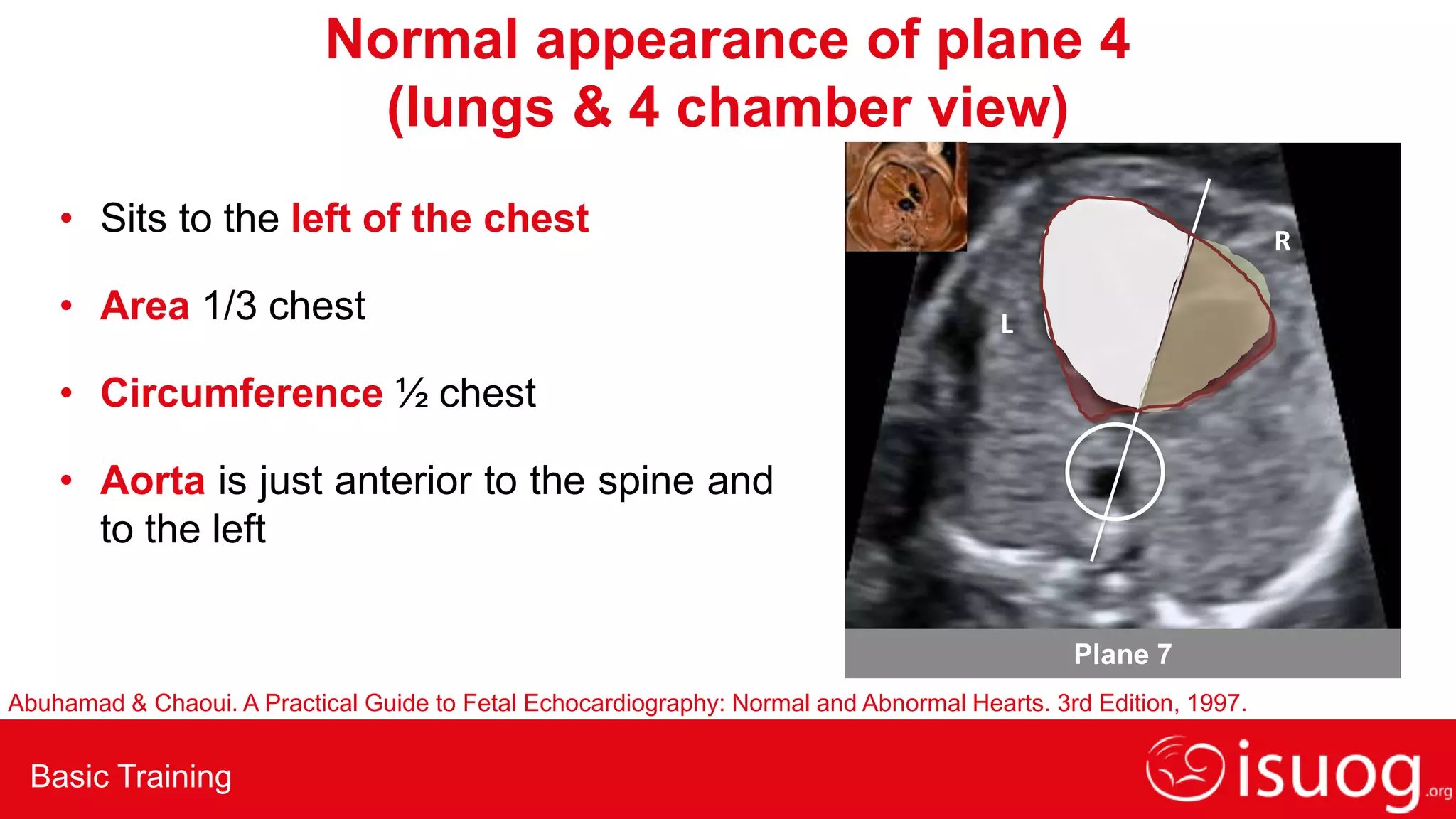 Normal appearance of plane 4
(lungs & 4 chamber view)

• Sits to the left of the chest

• Area 1/3 chest

• Circumference ½ chest

• Aorta is just anterior to the spine and to the left

R

L

Plane 7

Abuhamad & Chaoui. A Practical Guide to Fetal Echocardiography: Normal and Abnormal Hearts. 3rd Edition, 1997.

Basic Training

isuog.org